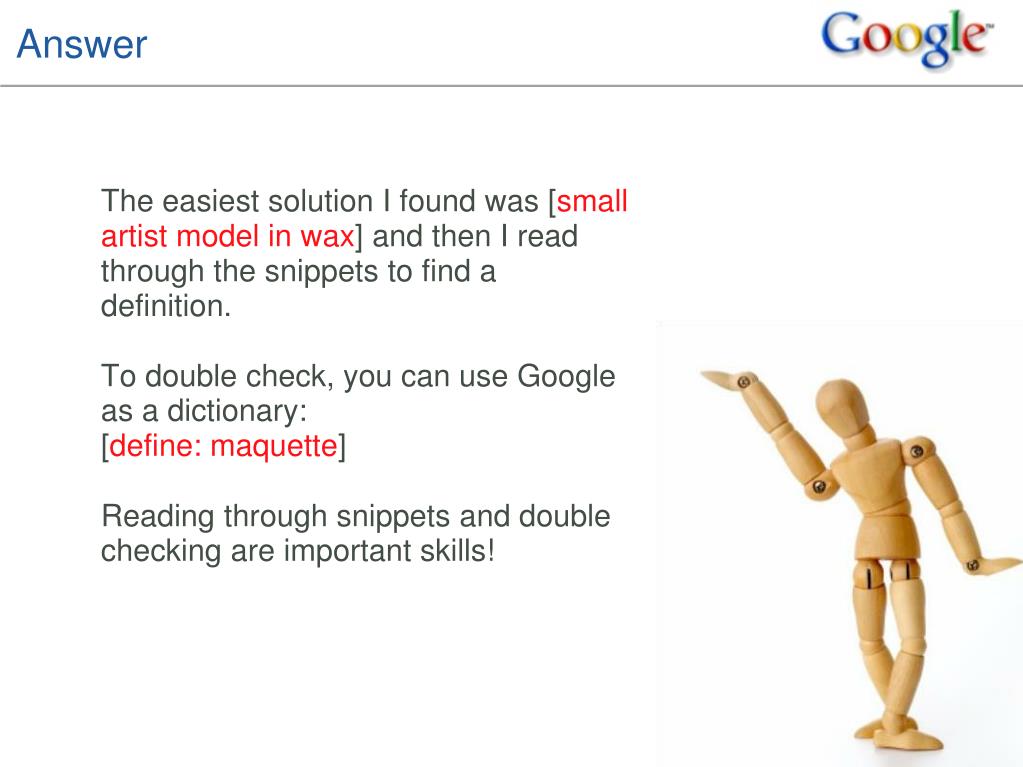 Answer

Google™

The easiest solution I found was [small artist model in wax] and then I read through the snippets to find a definition.

To double check, you can use Google as a dictionary:
[define: maquette]

Reading through snippets and double checking are important skills!